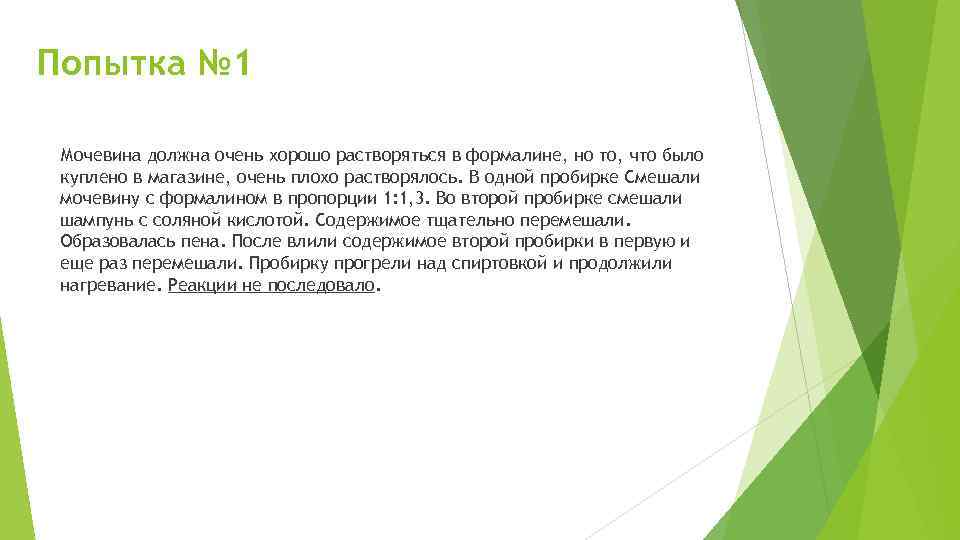 Попытка №1

Мочевина должна очень хорошо растворяться в формалине, но то, что было куплено в магазине, очень плохо растворялось. В одной пробирке Смешали мочевину с формалином в пропорции 1:1,3. Во второй пробирке смешали шампунь с соляной кислотой. Содержимое тщательно перемешали. Образовалась пена. После влили содержимое второй пробирки в первую и еще раз перемешали. Пробирку прогрели над спиртовкой и продолжили нагревание. Реакции не последовало.